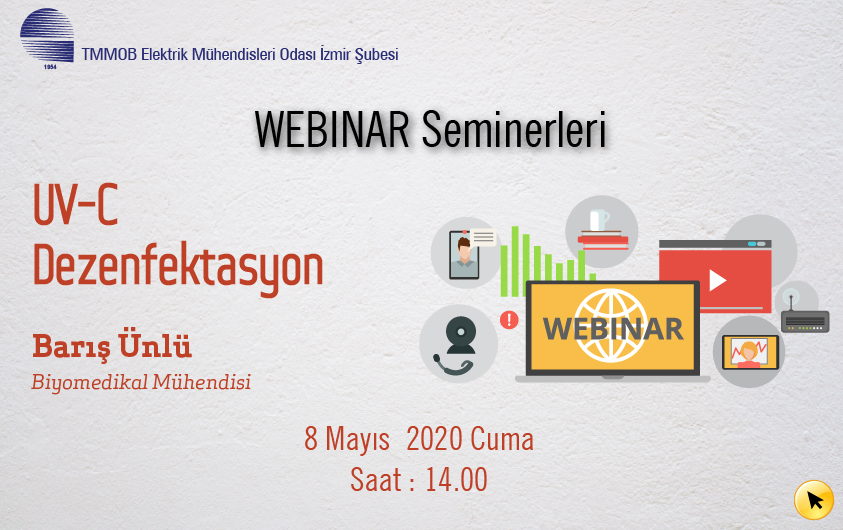 1954
TMMOB Elektrik Mühendisleri Odası İzmir Şubesi

WEBINAR Seminerleri

UV-C Dezenfektasyon

Barış Ünlü
Biyomedikal Mühendisi

WEBINAR

8 Mayıs 2020 Cuma
Saat : 14.00